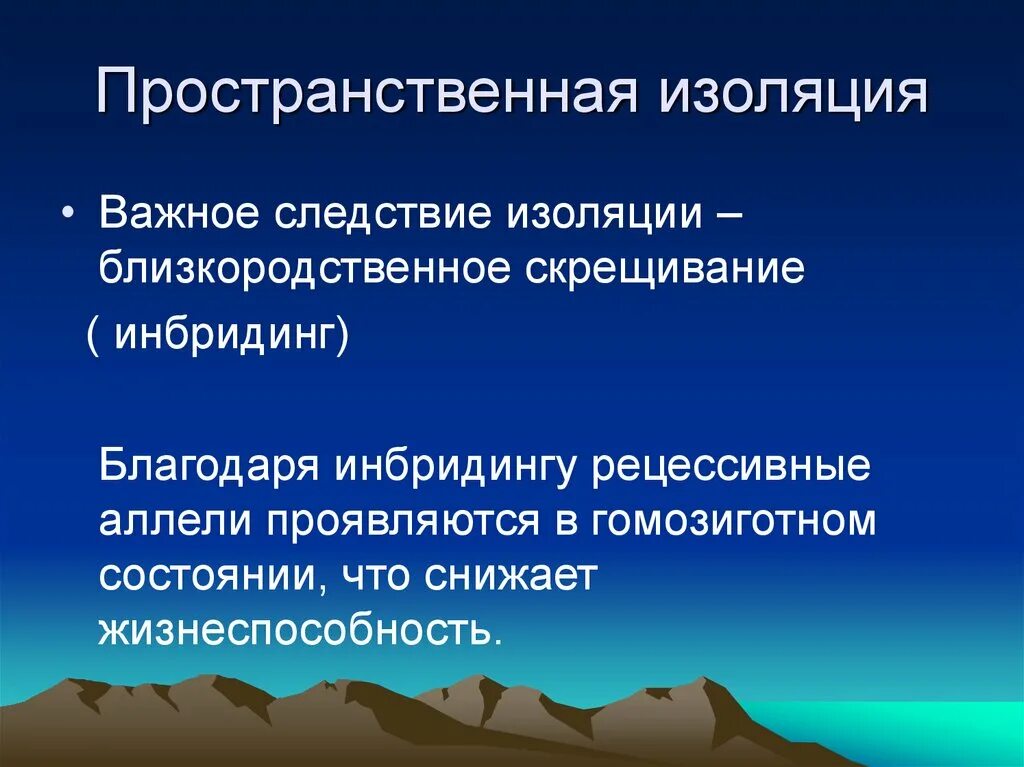 Пространственная изоляция

• Важное следствие изоляции – близкородственное скрещивание
( инбридинг)

Благодаря инбридингу рецессивные аллели проявляются в гомозиготном состоянии, что снижает жизнеспособность.